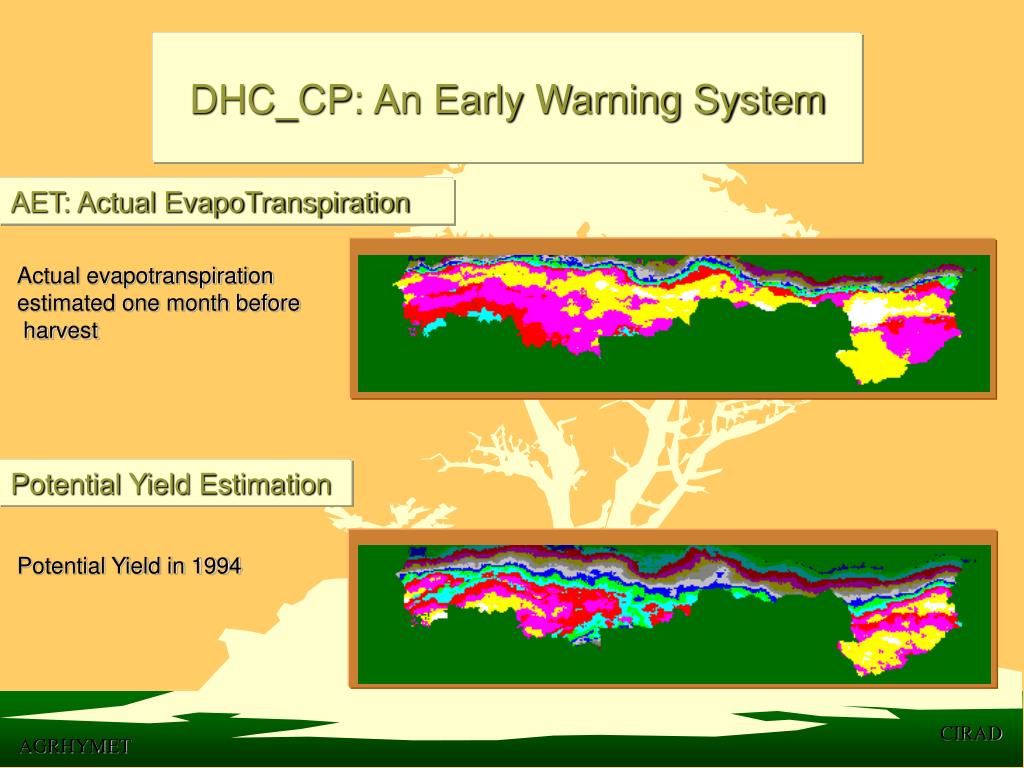 DHC_CP: An Early Warning System

AET: Actual EvapoTranspiration

Actual evapotranspiration estimated one month before harvest

Potential Yield Estimation

Potential Yield in 1994

AGRHYMET

CIRAD